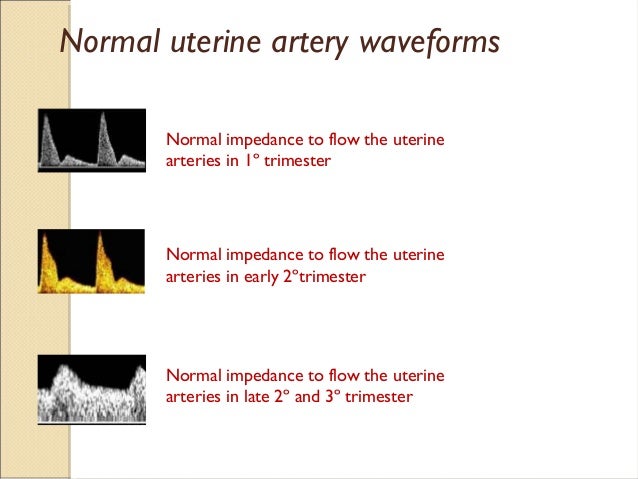 Normal uterine artery waveforms

Normal impedance to flow the uterine arteries in 1° trimester

Normal impedance to flow the uterine arteries in early 2°trimester

Normal impedance to flow the uterine arteries in late 2° and 3° trimester